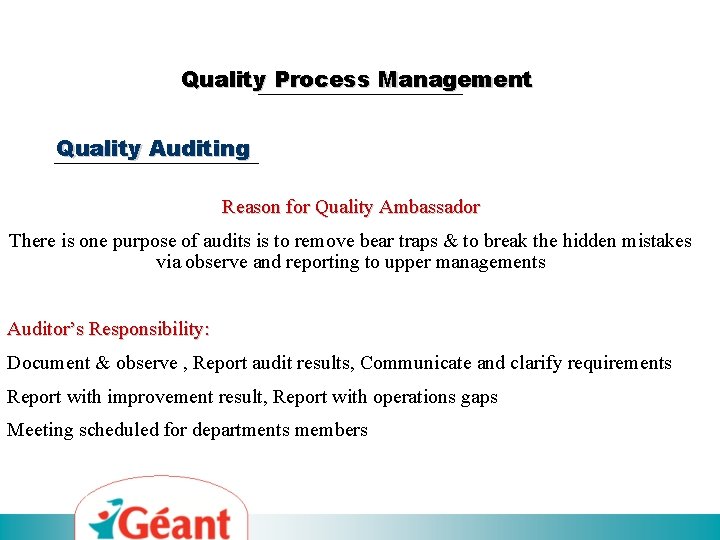 Quality Process Management

Quality Auditing

Reason for Quality Ambassador

There is one purpose of audits is to remove bear traps & to break the hidden mistakes via observe and reporting to upper managements

Auditor's Responsibility:

Document & observe , Report audit results, Communicate and clarify requirements

Report with improvement result, Report with operations gaps

Meeting scheduled for departments members

Géant